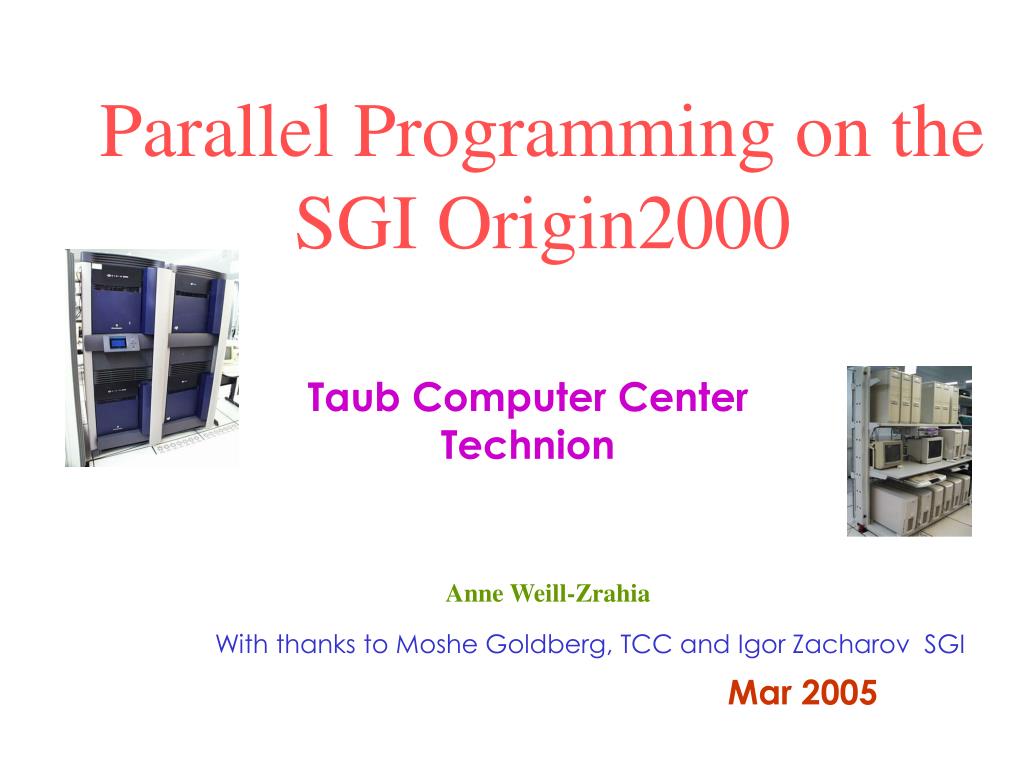 Parallel Programming on the SGI Origin2000

Taub Computer Center
Technion

Anne Weill-Zrahia

With thanks to Moshe Goldberg, TCC and Igor Zacharov SGI

Mar 2005